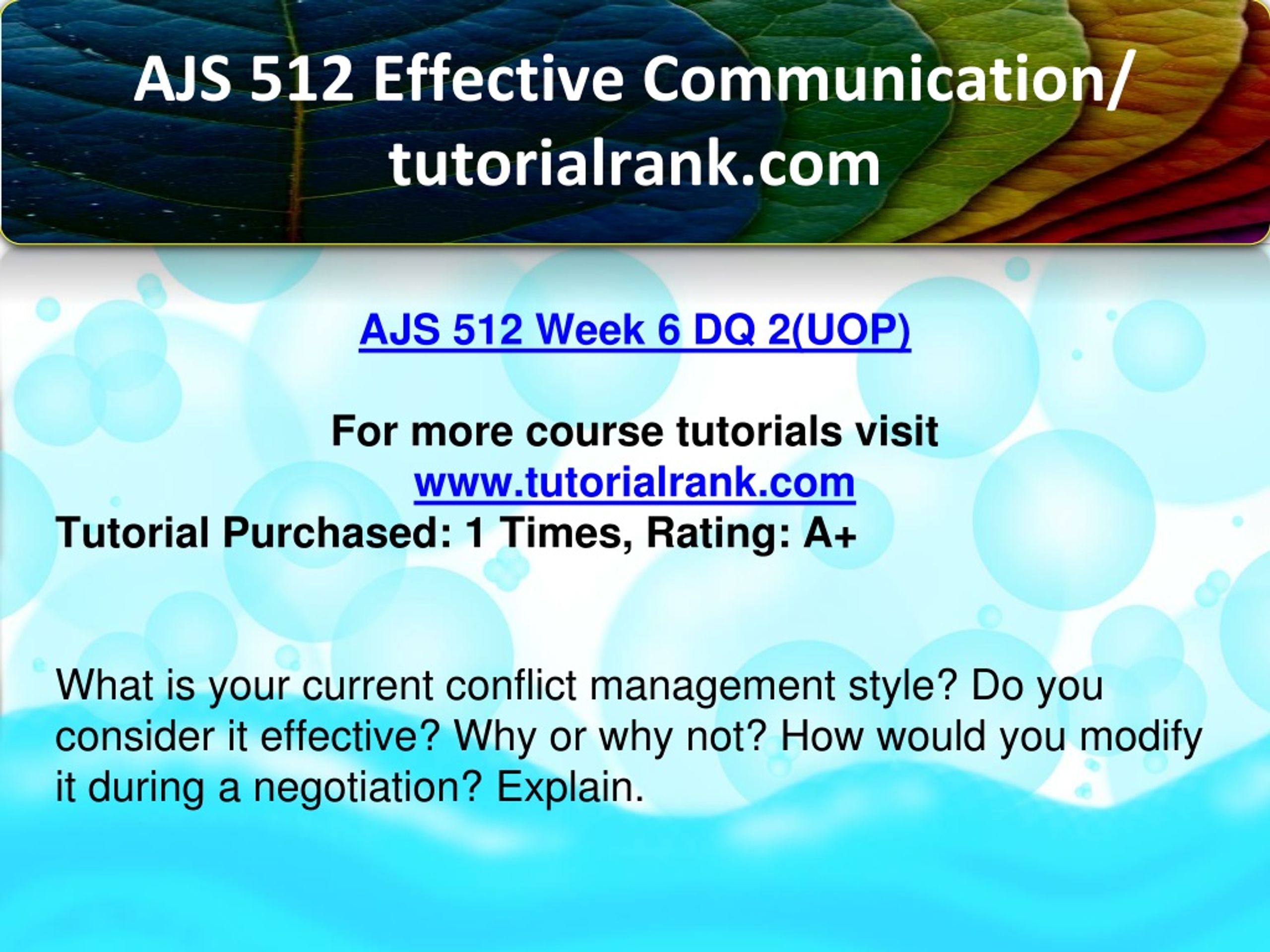 AJS 512 Effective Communication/ tutorialrank.com

AJS 512 Week 6 DQ 2(UOP)

For more course tutorials visit
www.tutorialrank.com
Tutorial Purchased: 1 Times, Rating: A+

What is your current conflict management style? Do you consider it effective? Why or why not? How would you modify it during a negotiation? Explain.